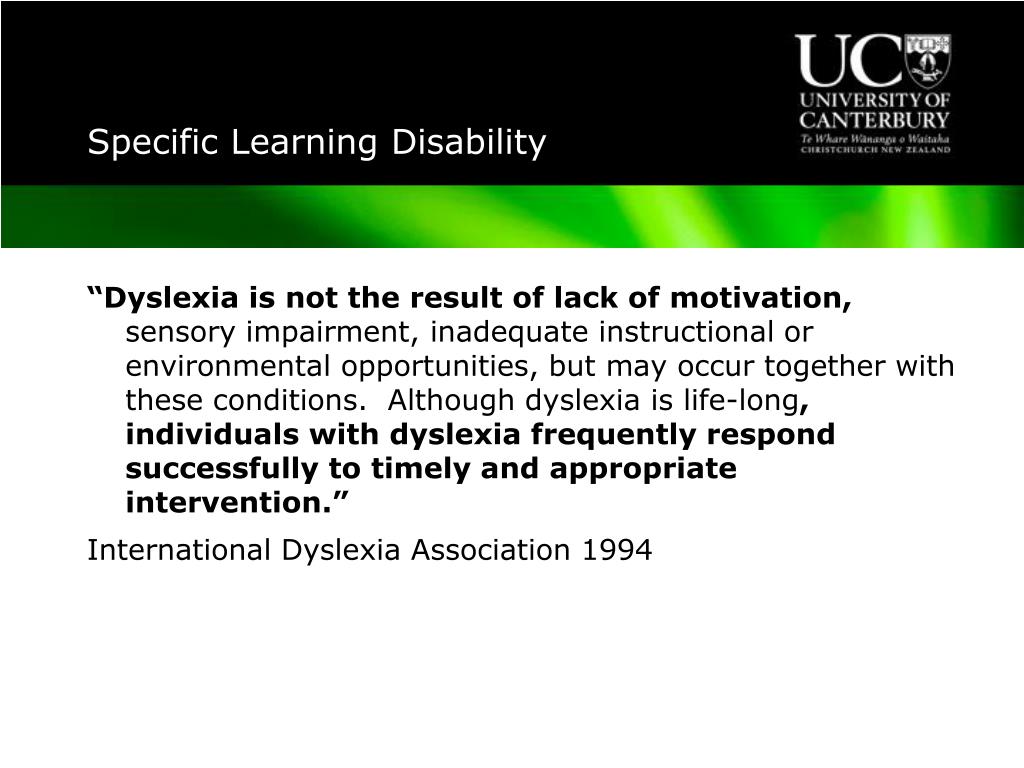 UC
UNIVERSITY OF CANTERBURY
Te Whare Wānanga o Waitaha
CHRISTCHURCH NEW ZEALAND

Specific Learning Disability

“Dyslexia is not the result of lack of motivation, sensory impairment, inadequate instructional or environmental opportunities, but may occur together with these conditions. Although dyslexia is life-long, individuals with dyslexia frequently respond successfully to timely and appropriate intervention.”

International Dyslexia Association 1994